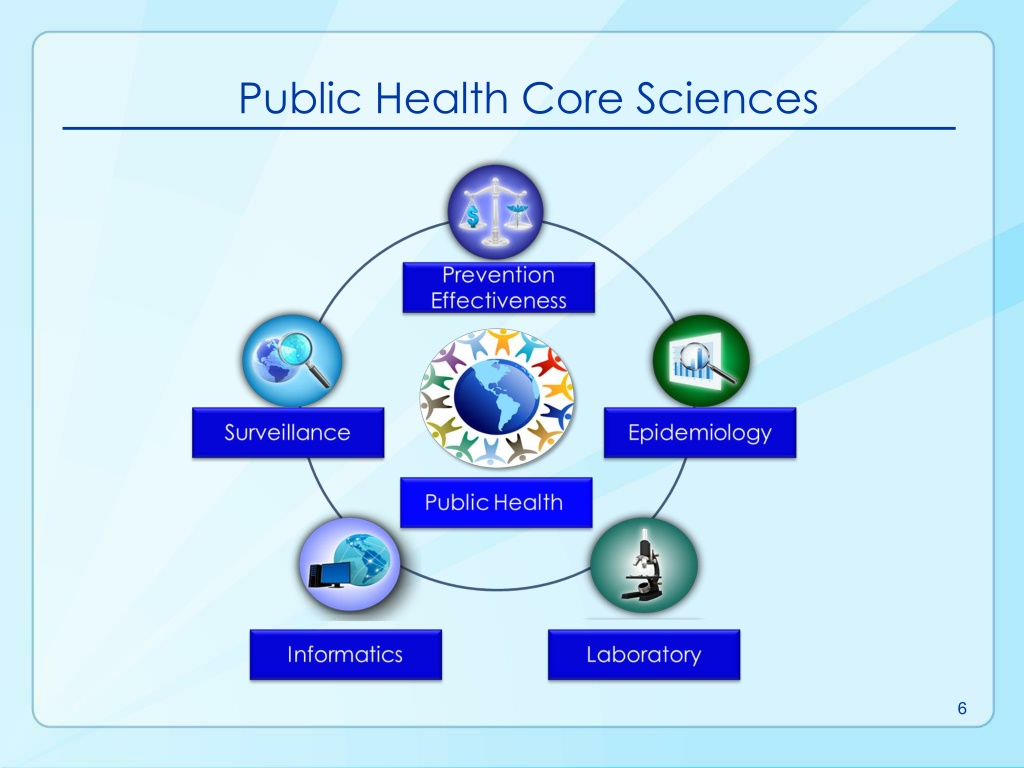 Public Health Core Sciences

Prevention Effectiveness

Surveillance

Epidemiology

Public Health

Informatics

Laboratory

6